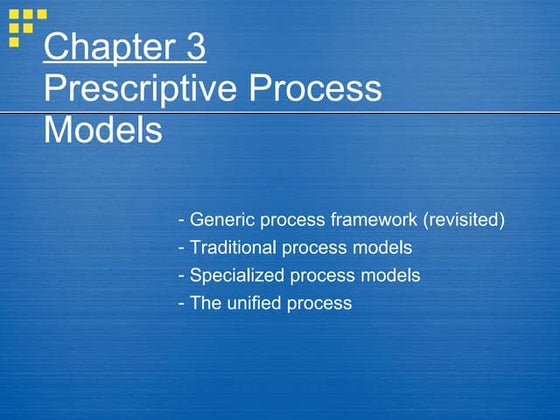 Chapter 3
Prescriptive Process Models

- Generic process framework (revisited)
- Traditional process models
- Specialized process models
- The unified process